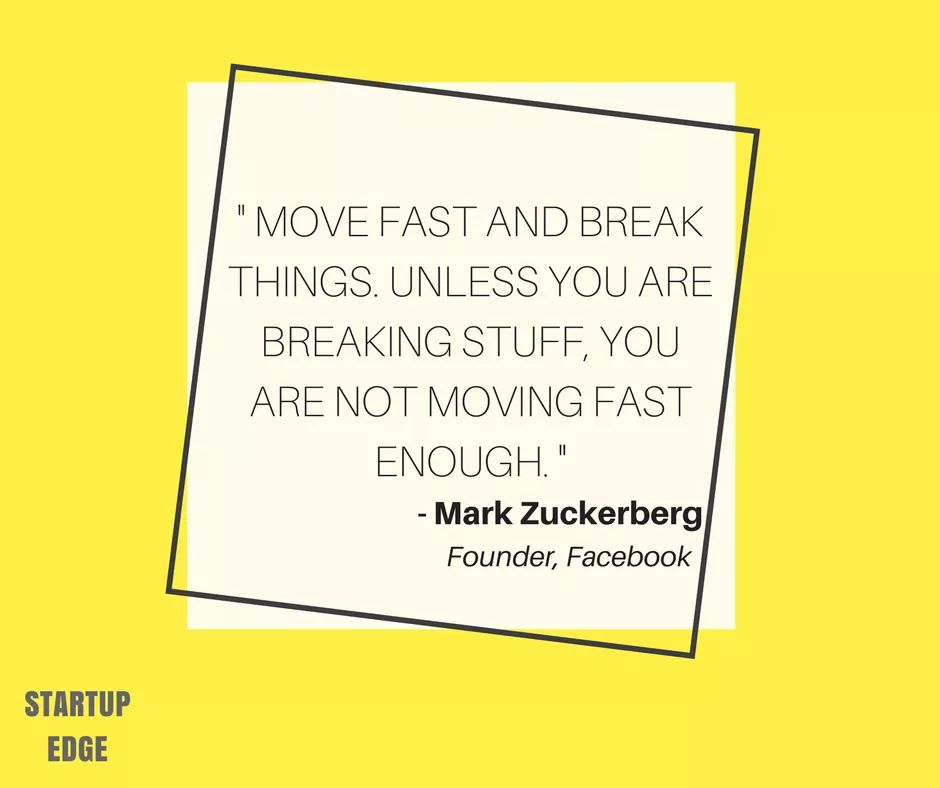 " MOVE FAST AND BREAK THINGS. UNLESS YOU ARE BREAKING STUFF, YOU ARE NOT MOVING FAST ENOUGH. "

- Mark Zuckerberg
Founder, Facebook

STARTUP
EDGE